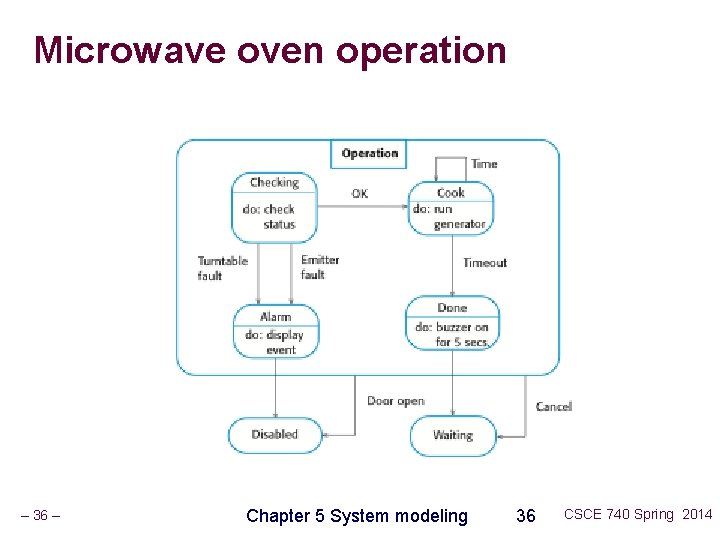 Microwave oven operation

Operation

Checking
do: check status

OK

Time

Cook
do: run generator

Turntable fault

Emitter fault

Timeout

Alarm
do: display event

Done
do: buzzer on for 5 secs.

Door open

Cancel

Disabled

Waiting

– 36 –

Chapter 5 System modeling

36

CSCE 740 Spring 2014